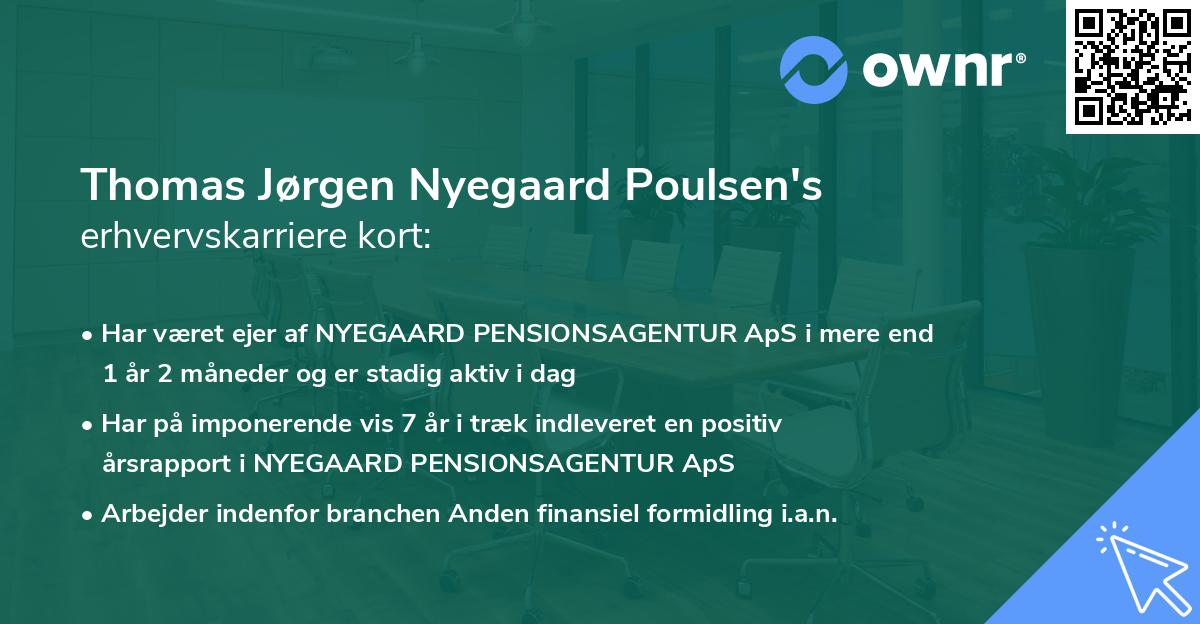 ownr®

Thomas Jørgen Nyegaard Poulsen's
erhvervskarriere kort:

• Har været ejer af NYEGAARD PENSIONSAGENTUR ApS i mere end 1 år 2 måneder og er stadig aktiv i dag
• Har på imponerende vis 7 år i træk indleveret en positiv årsrapport i NYEGAARD PENSIONSAGENTUR ApS
• Arbejder indenfor branchen Anden finansiel formidling i.a.n.